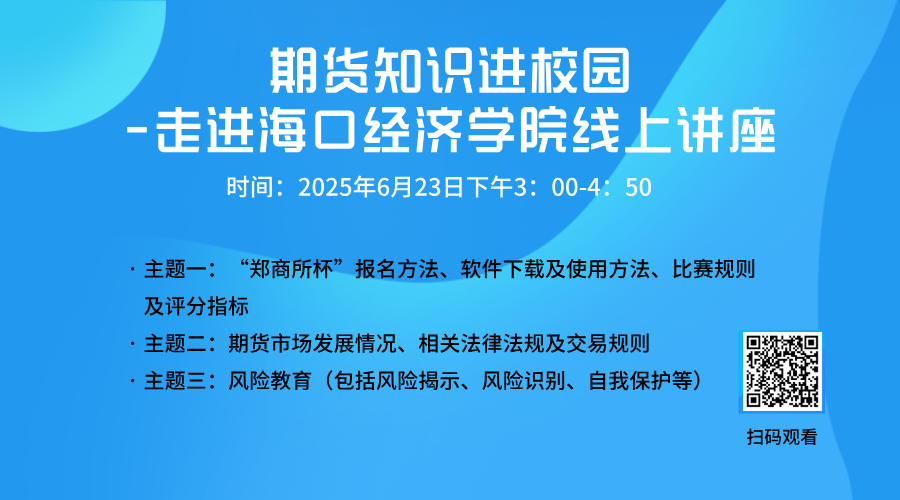 期货知识进校园
-走进海口经济学院线上讲座

时间：2025年6月23日下午3：00-4：50

· 主题一：“郑商所杯”报名方法、软件下载及使用方法、比赛规则及评分指标

· 主题二：期货市场发展情况、相关法律法规及交易规则

· 主题三：风险教育（包括风险揭示、风险识别、自我保护等）

扫码观看